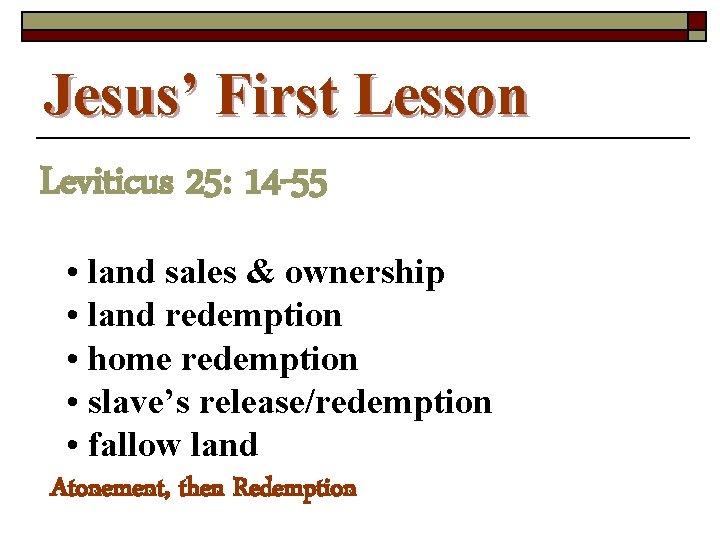 Jesus' First Lesson

Leviticus 25: 14-55

• land sales & ownership
• land redemption
• home redemption
• slave's release/redemption
• fallow land

Atonement, then Redemption